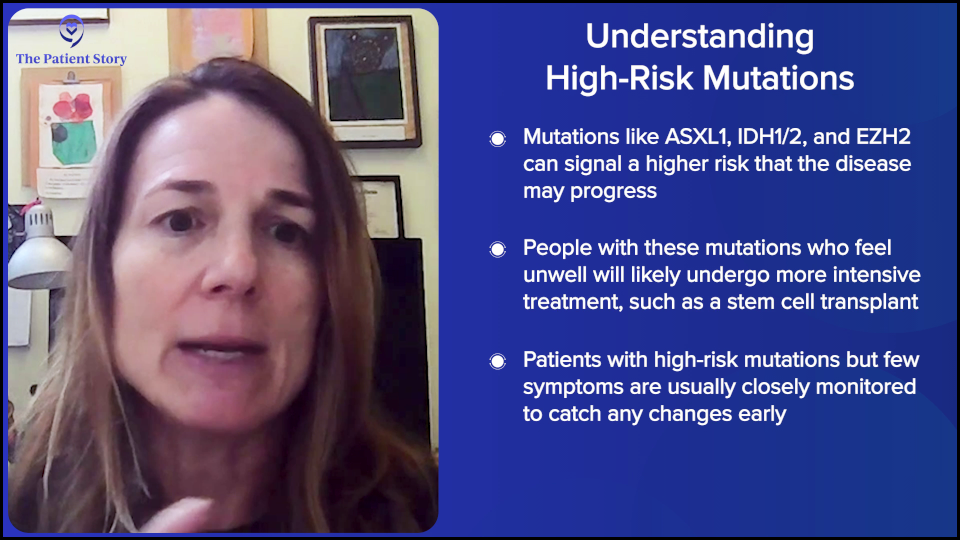 The Patient Story

Understanding High-Risk Mutations

Mutations like ASXL1, IDH1/2, and EZH2 can signal a higher risk that the disease may progress

People with these mutations who feel unwell will likely undergo more intensive treatment, such as a stem cell transplant

Patients with high-risk mutations but few symptoms are usually closely monitored to catch any changes early